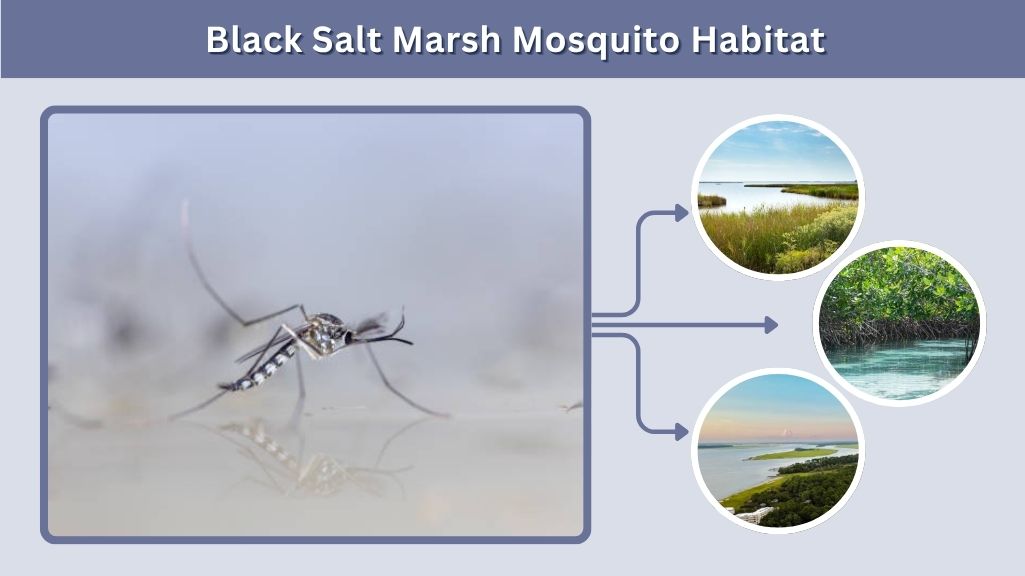 Black Salt Marsh Mosquito Habitat